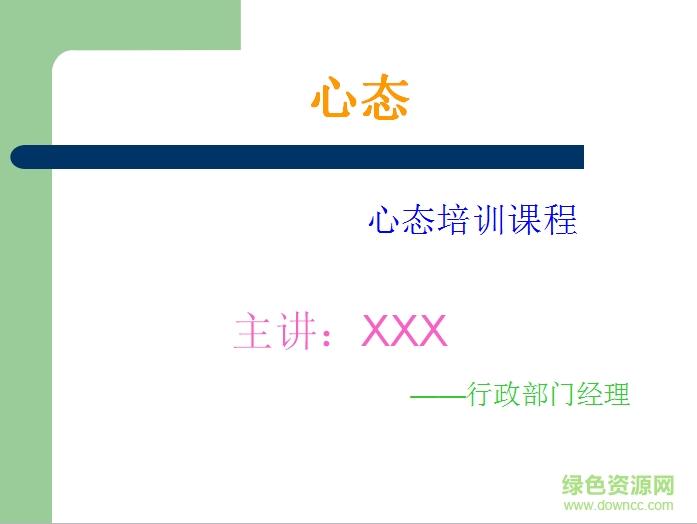 心态

心态培训课程

主讲：XXX

——行政部门经理

绿色资源网
www.downcc.com